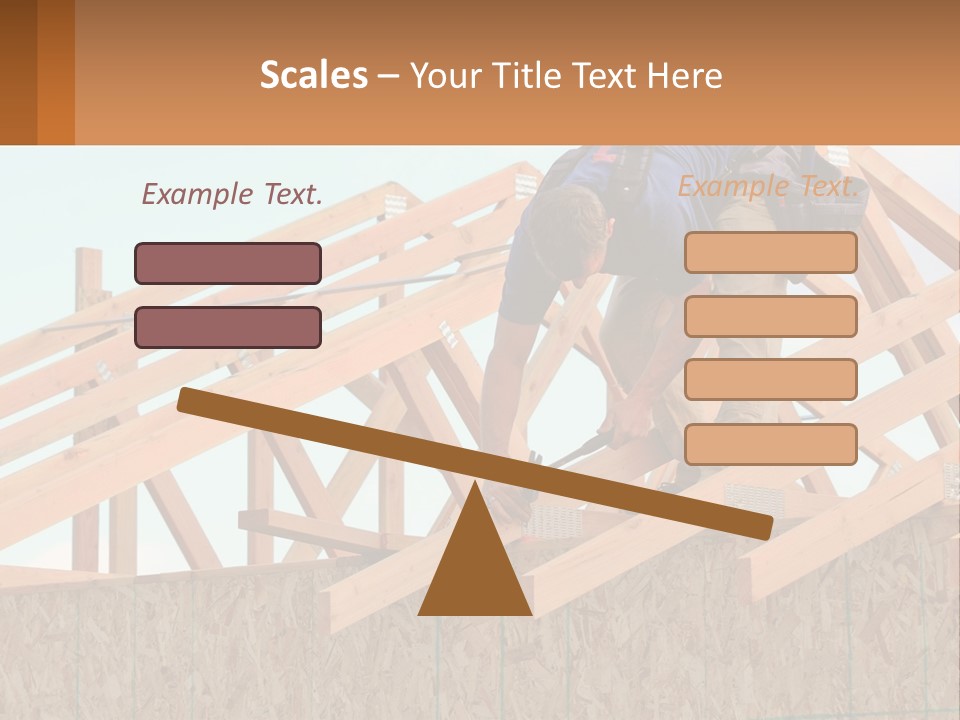 Scales – Your Title Text Here

Example Text.

Example Text.